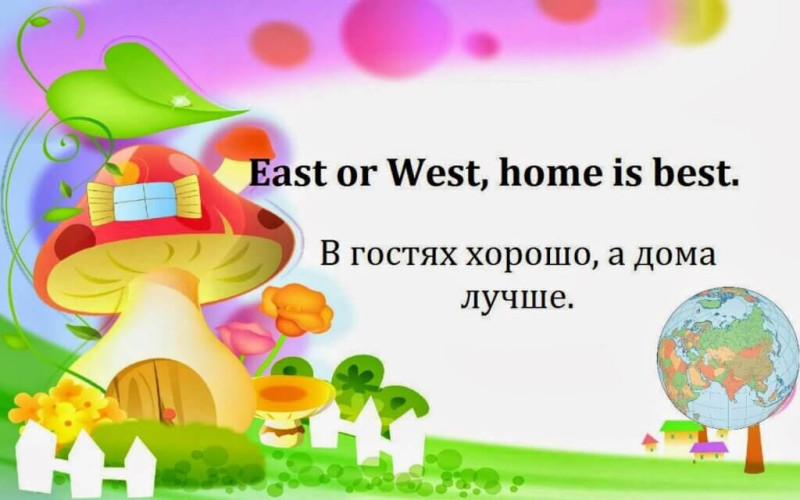 East or West, home is best.

В гостях хорошо, а дома лучше.